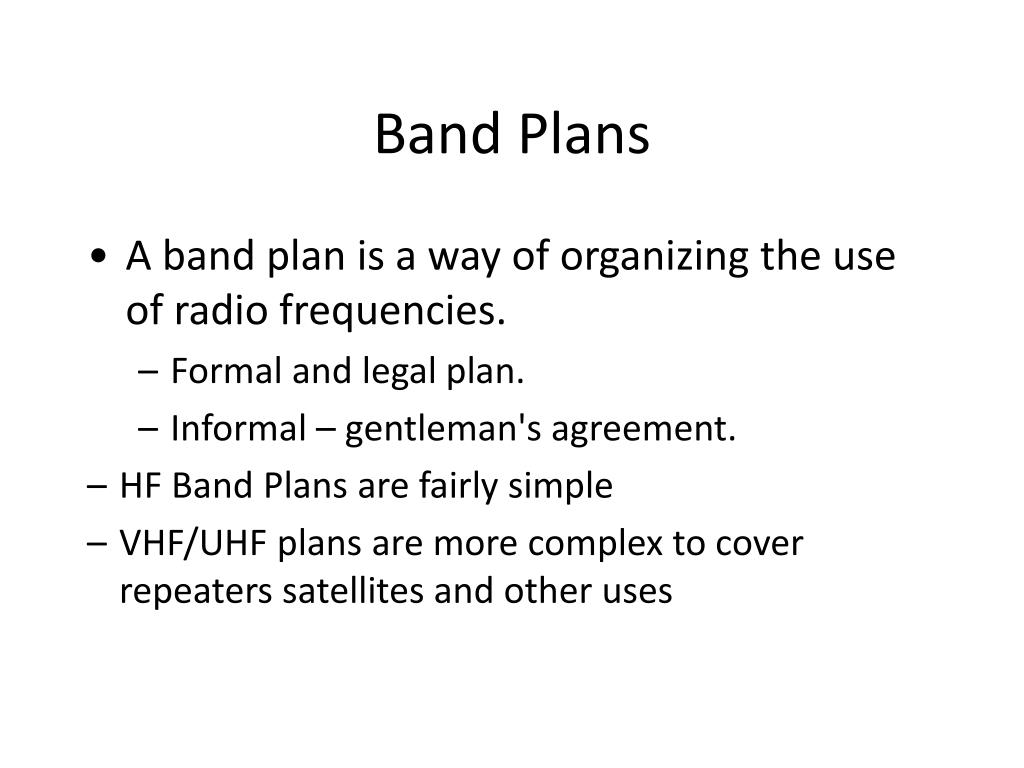 Band Plans

• A band plan is a way of organizing the use of radio frequencies.
– Formal and legal plan.
– Informal – gentleman's agreement.
– HF Band Plans are fairly simple
– VHF/UHF plans are more complex to cover repeaters satellites and other uses